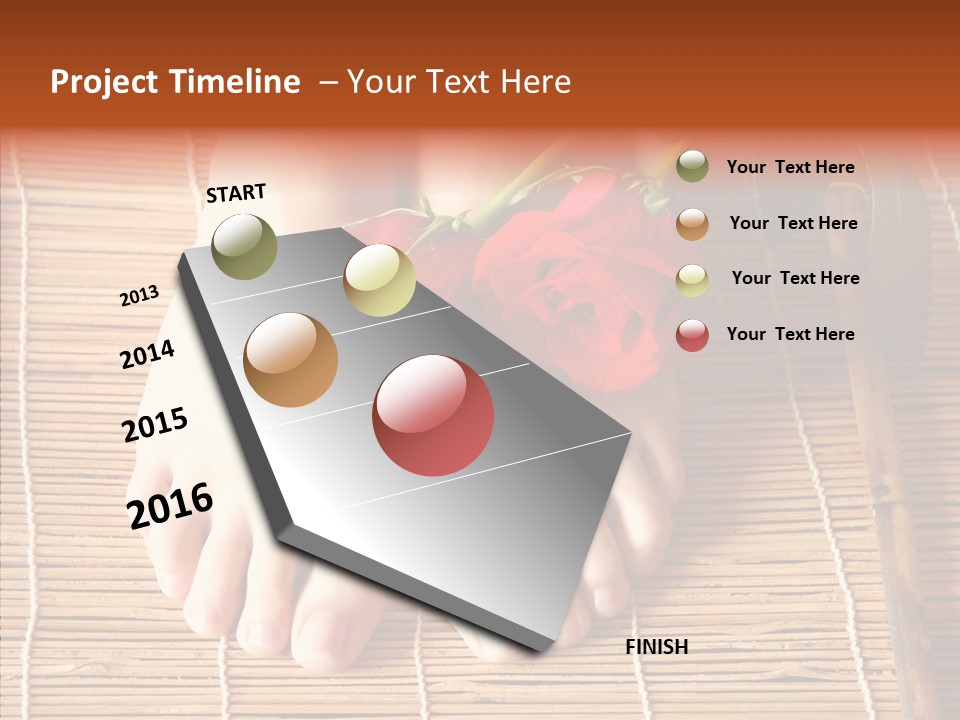 Project Timeline – Your Text Here

START

2013

2014

2015

2016

FINISH

Your Text Here

Your Text Here

Your Text Here

Your Text Here